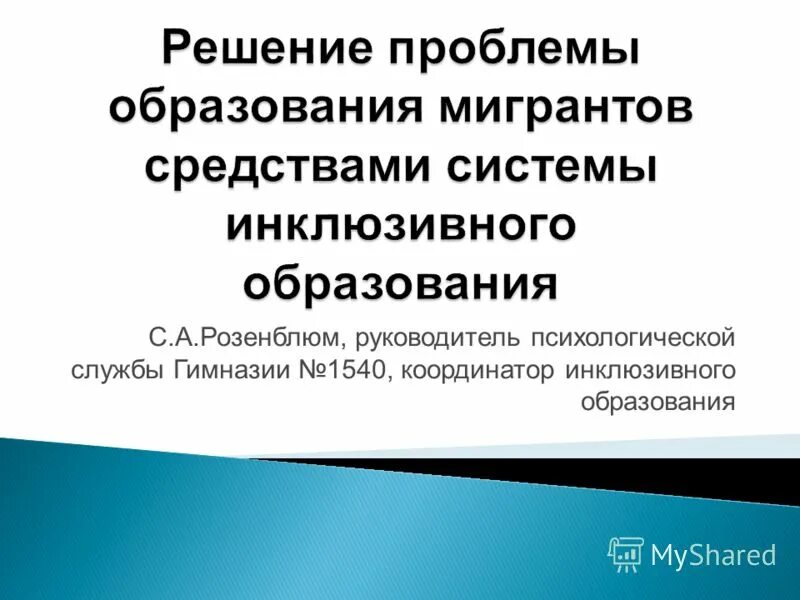 Решение проблемы образования мигрантов средствами системы инклюзивного образования

С.А.Розенблюм, руководитель психологической службы Гимназии №1540, координатор инклюзивного образования

MyShared